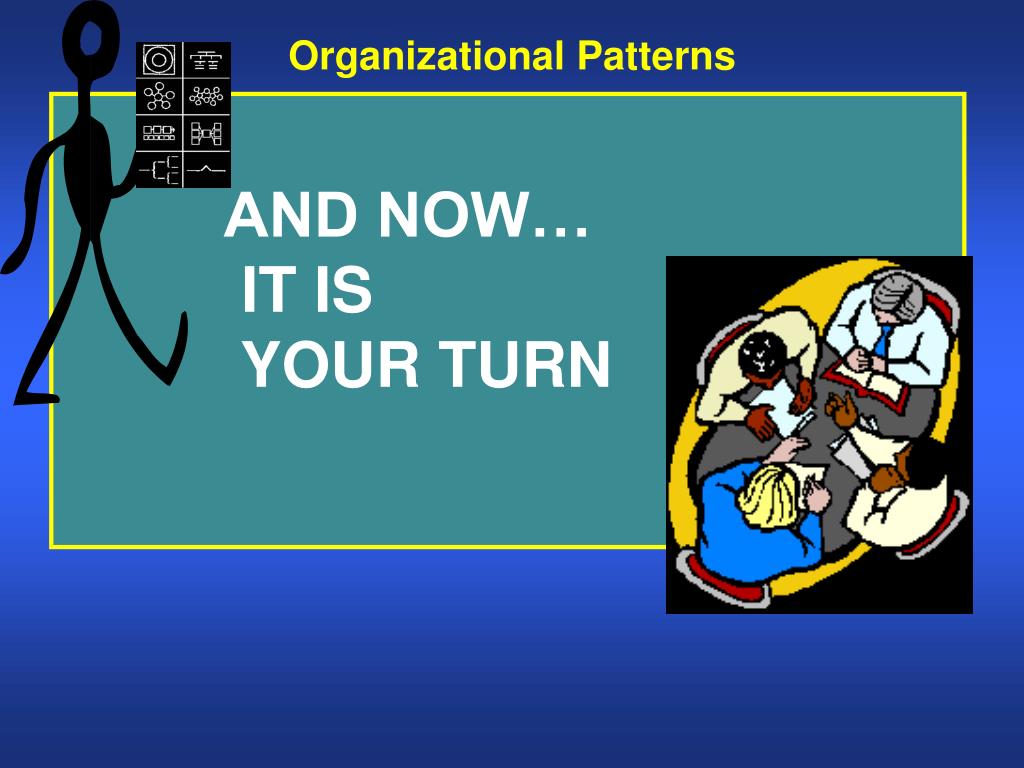 Organizational Patterns

AND NOW…
IT IS
YOUR TURN